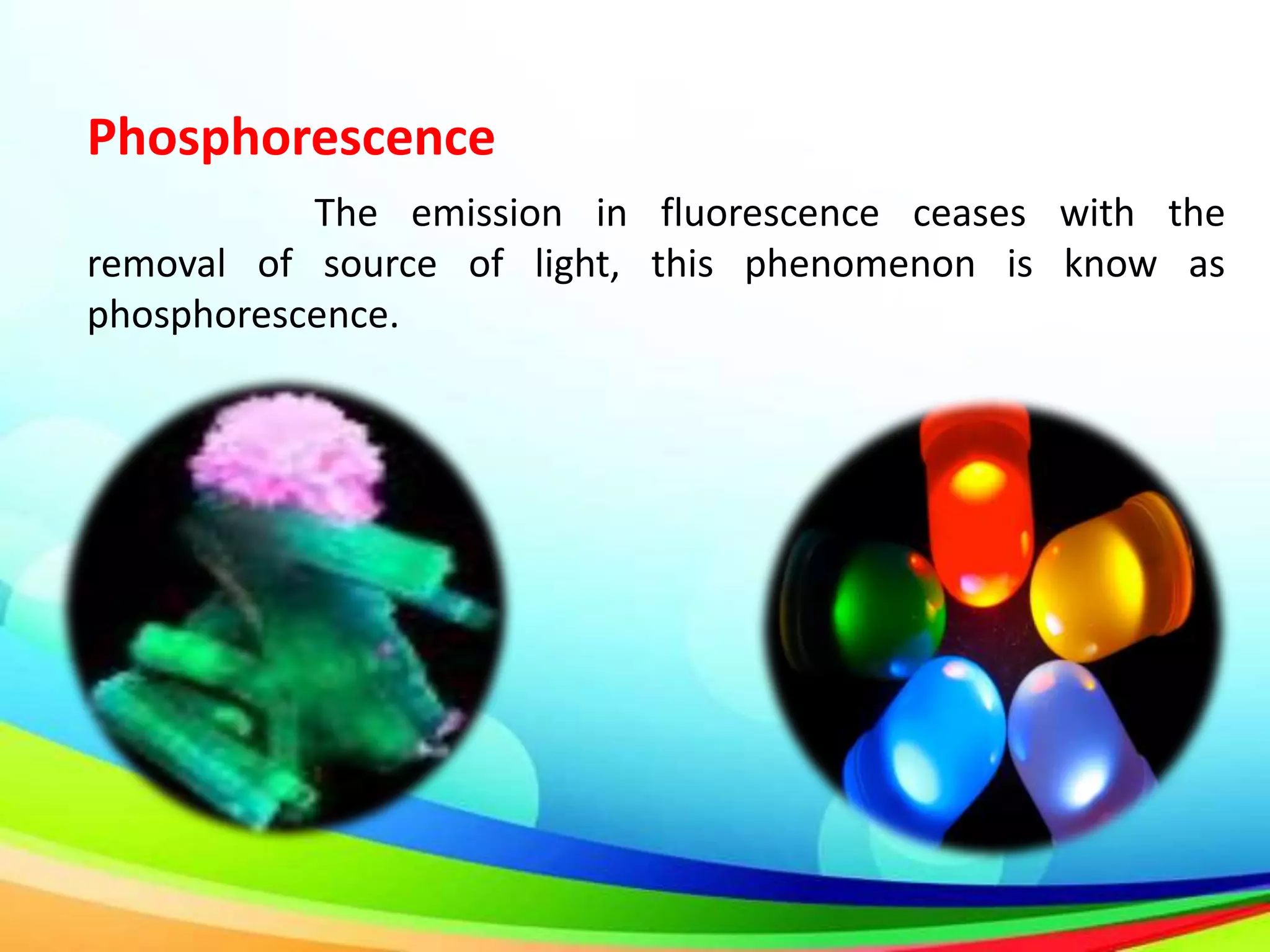 Phosphorescence

The emission in fluorescence ceases with the removal of source of light, this phenomenon is know as phosphorescence.